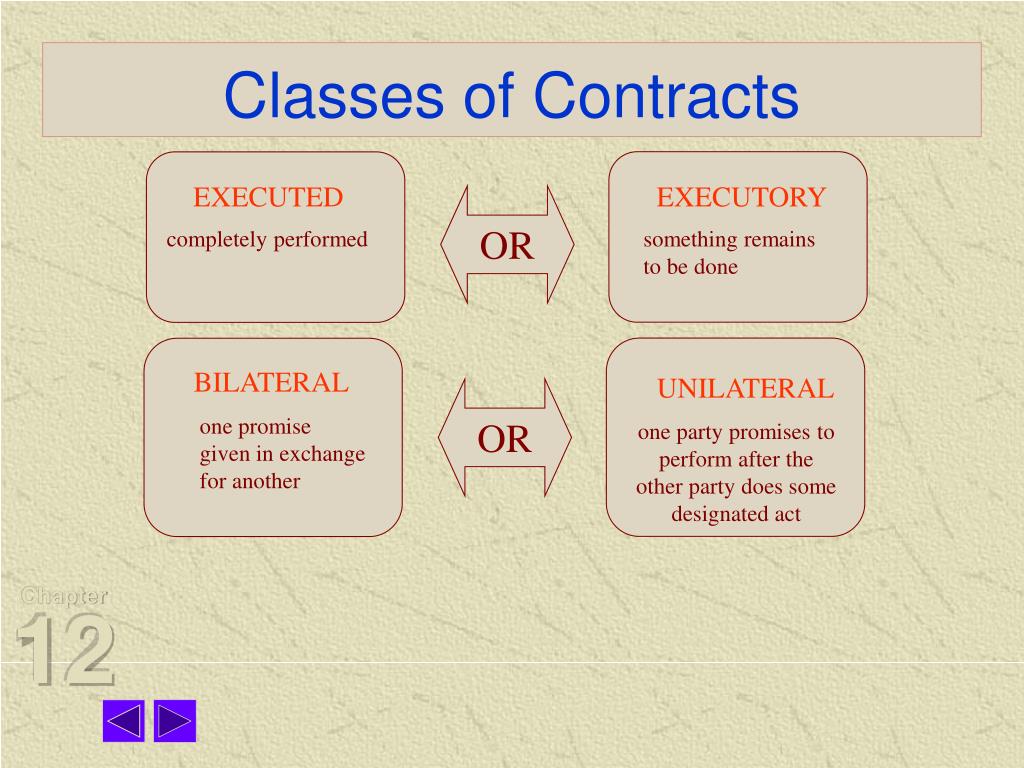 Classes of Contracts

EXECUTED
completely performed

OR

EXECUTORY
something remains to be done

BILATERAL
one promise given in exchange for another

OR

UNILATERAL
one party promises to perform after the other party does some designated act

Chapter
12